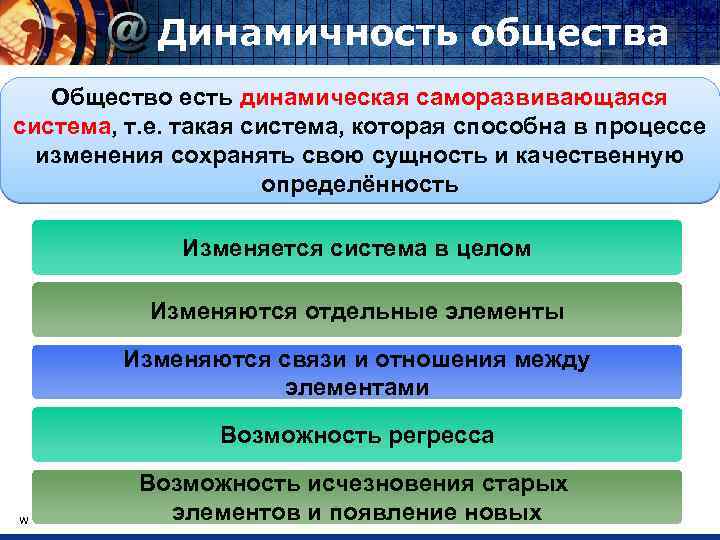 @ Динамичность общества

Общество есть динамическая саморазвивающаяся система, т.е. такая система, которая способна в процессе изменения сохранять свою сущность и качественную определённость

Изменяется система в целом

Изменяются отдельные элементы

Изменяются связи и отношения между элементами

Возможность регресса

Возможность исчезновения старых элементов и появление новых

w